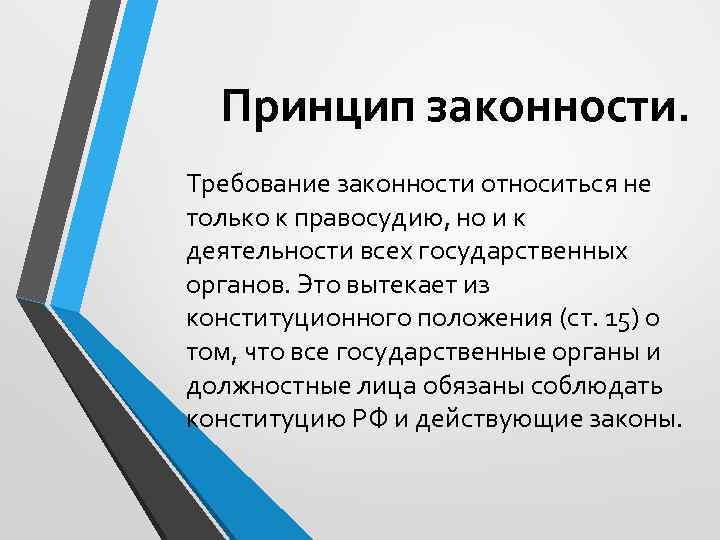 Принцип законности.

Требование законности относиться не только к правосудию, но и к деятельности всех государственных органов. Это вытекает из конституционного положения (ст. 15) о том, что все государственные органы и должностные лица обязаны соблюдать конституцию РФ и действующие законы.